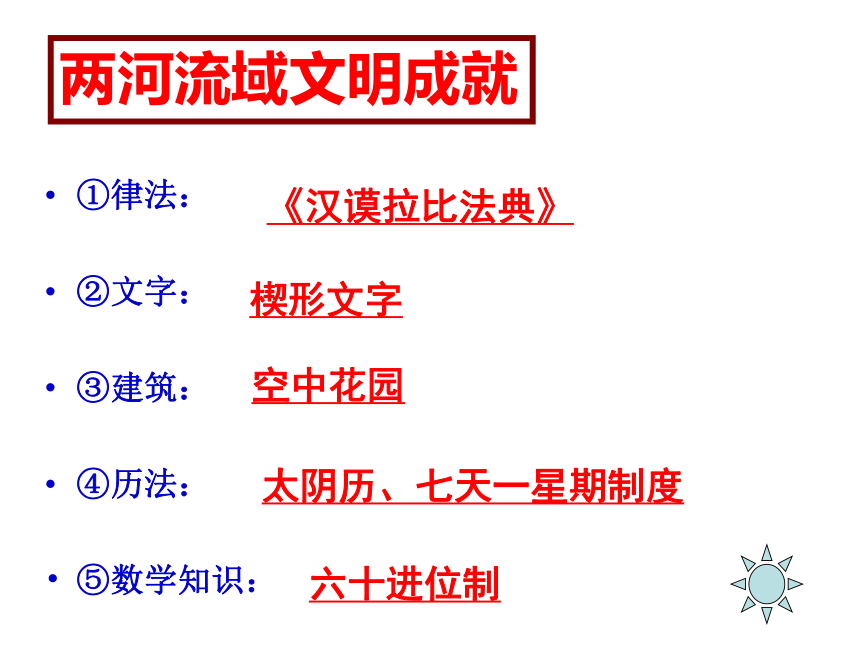 两河流域文明成就

• ①律法： 《汉谟拉比法典》

• ②文字： 楔形文字

• ③建筑： 空中花园

• ④历法： 太阴历、七天一星期制度

• ⑤数学知识： 六十进位制